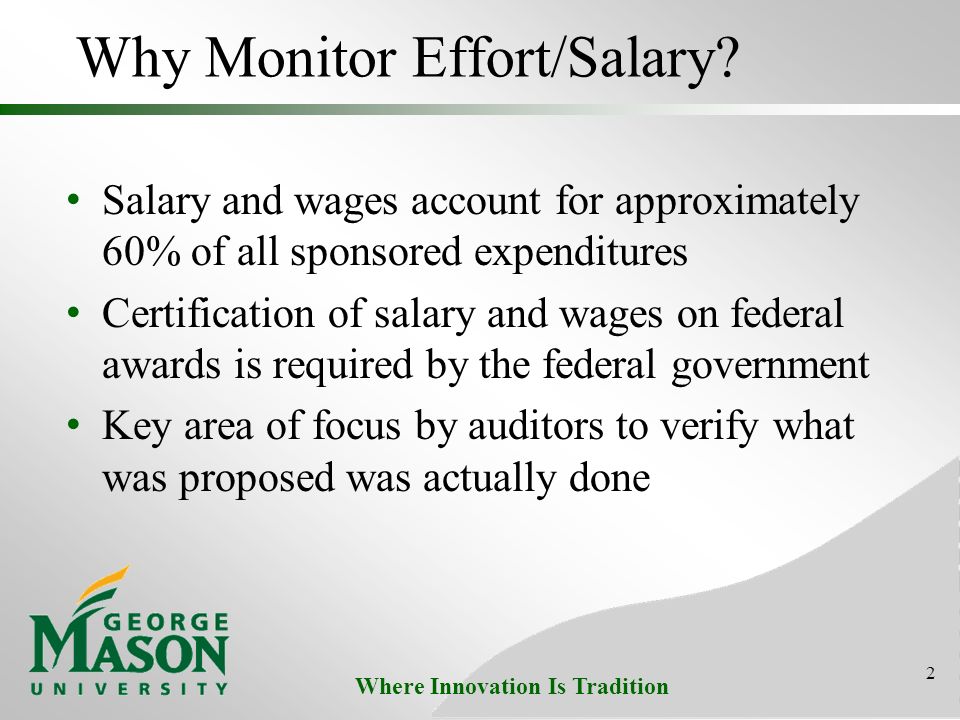 Why Monitor Effort/Salary?

• Salary and wages account for approximately 60% of all sponsored expenditures

• Certification of salary and wages on federal awards is required by the federal government

• Key area of focus by auditors to verify what was proposed was actually done

GEORGE MASON UNIVERSITY

Where Innovation Is Tradition

2